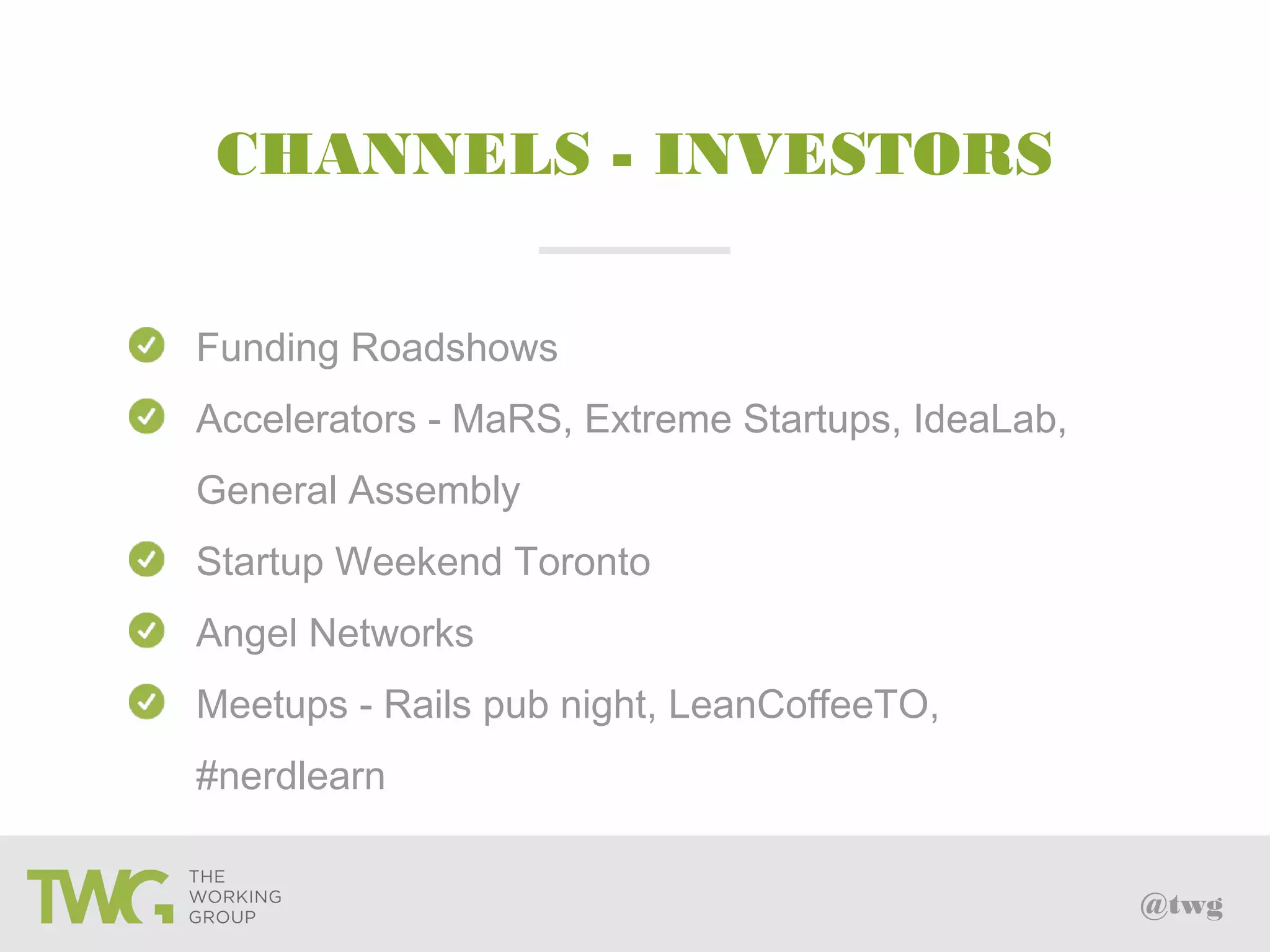 CHANNELS - INVESTORS

Funding Roadshows

Accelerators - MaRS, Extreme Startups, IdeaLab, General Assembly

Startup Weekend Toronto

Angel Networks

Meetups - Rails pub night, LeanCoffeeTO, #nerdlearn

TWG THE WORKING GROUP

@twg